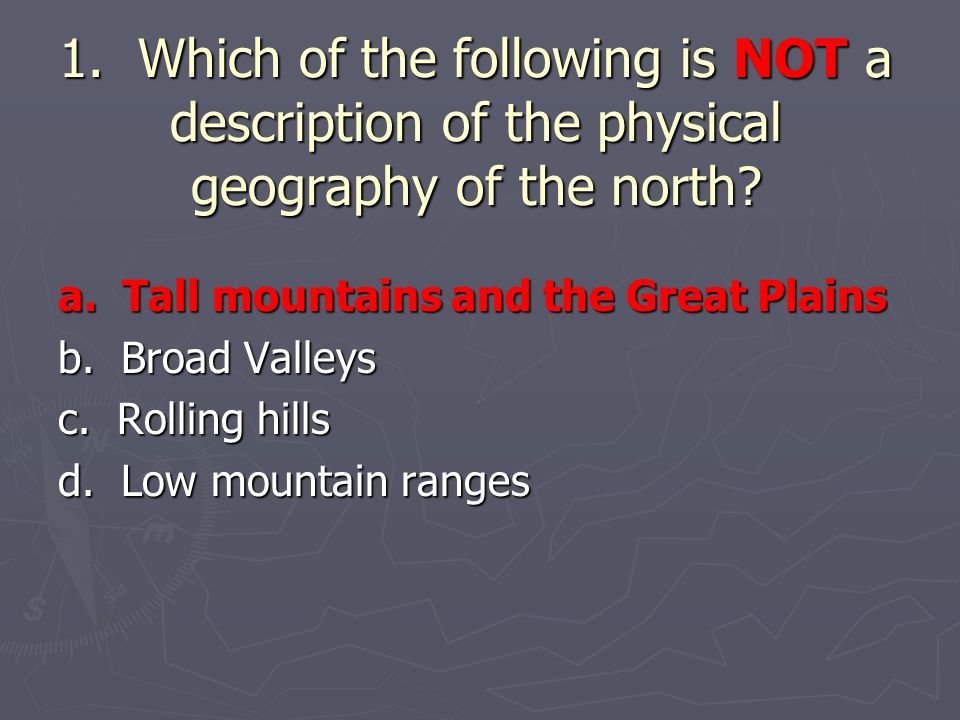 1. Which of the following is NOT a description of the physical geography of the north?

a. Tall mountains and the Great Plains
b. Broad Valleys
c. Rolling hills
d. Low mountain ranges